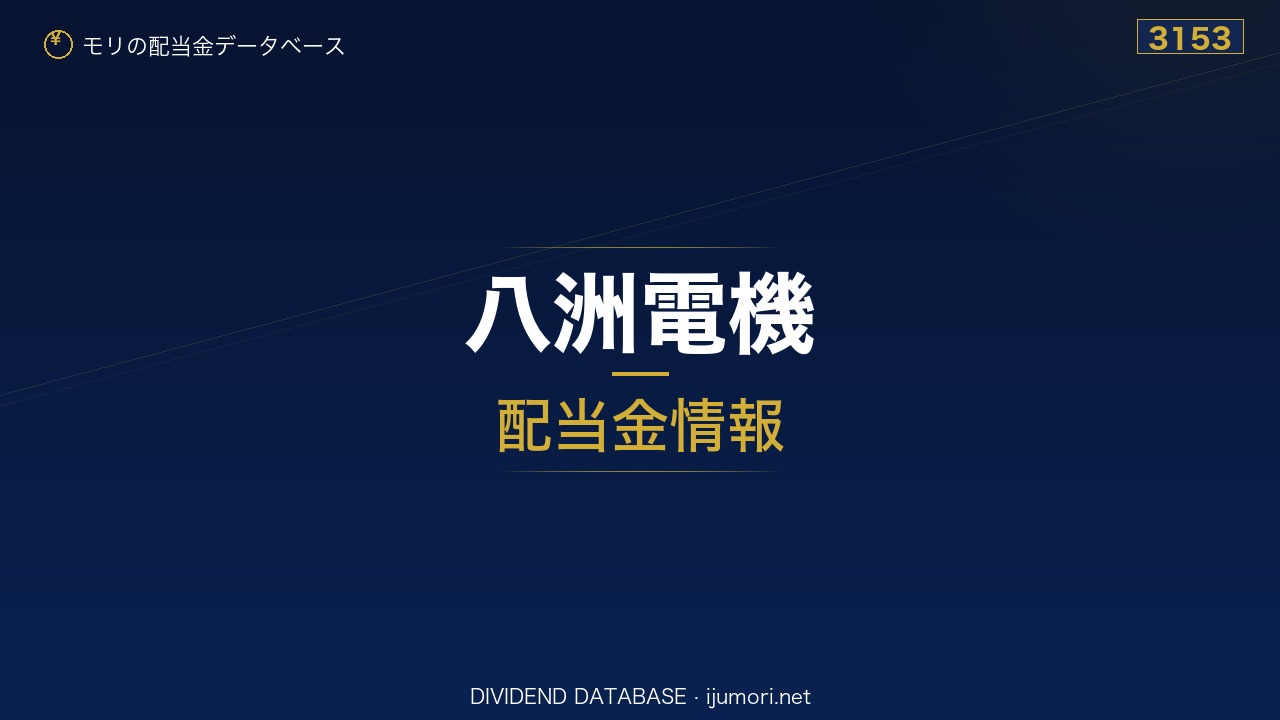 ¥ モリの配当金データベース

3153

八洲電機

配当金情報

DIVIDEND DATABASE · ijumori.net